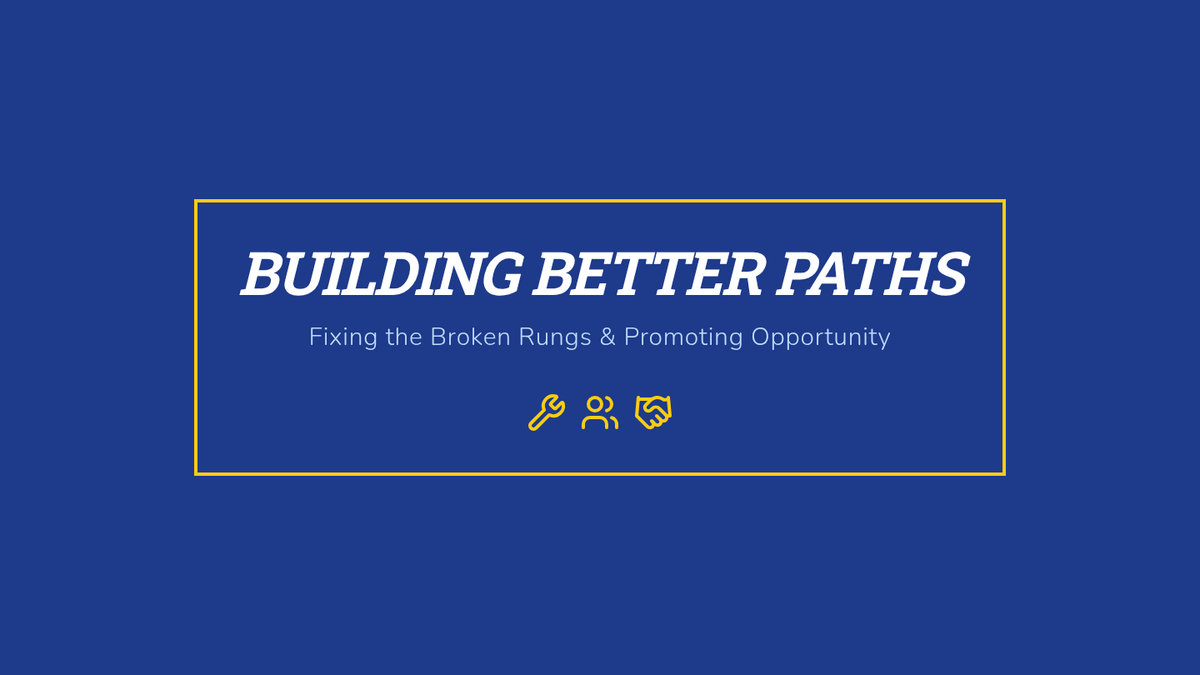 BUILDING BETTER PATHS

Fixing the Broken Rungs & Promoting Opportunity